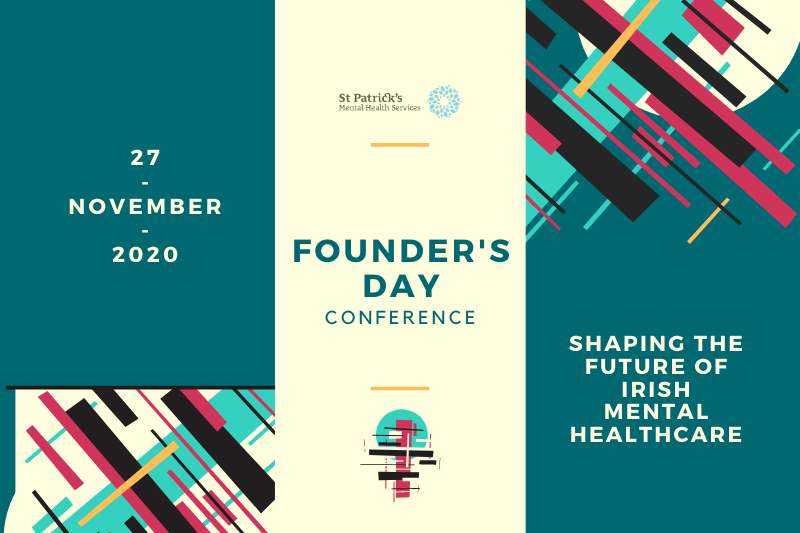 27
-
NOVEMBER
-
2020

St Patrick's
Mental Health Services

FOUNDER'S DAY
CONFERENCE

SHAPING THE FUTURE OF IRISH MENTAL HEALTHCARE